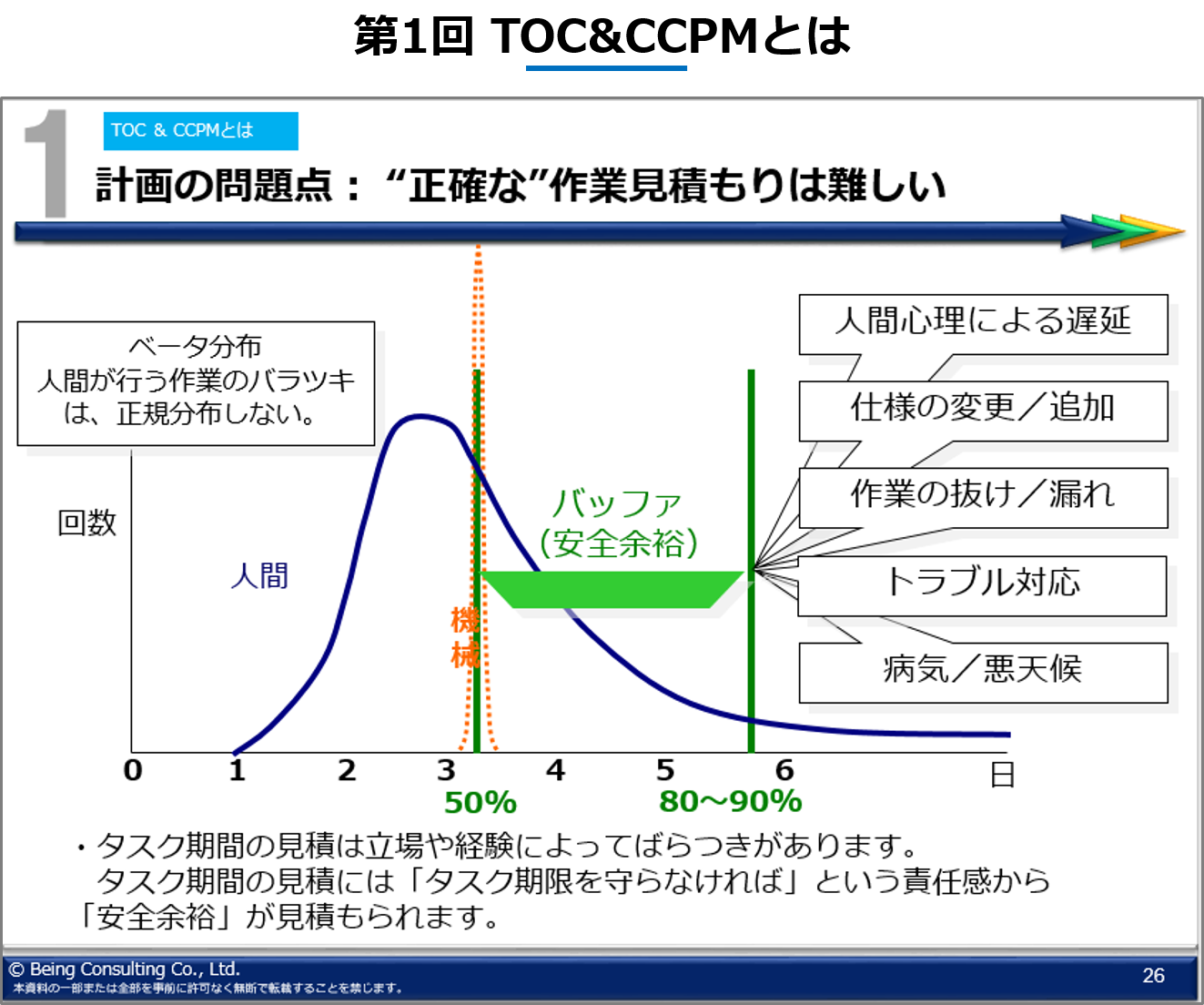 第1回 TOC&CCPMとは

1

TOC & CCPMとは

計画の問題点：“正確な”作業見積もりは難しい

ベータ分布
人間が行う作業のバラツキは、正規分布しない。

回数

人間

機械

バッファ
（安全余裕）

人間心理による遅延

仕様の変更／追加

作業の抜け／漏れ

トラブル対応

病気／悪天候

0 1 2 3 4 5 6 日

50%

80～90%

・タスク期間の見積は立場や経験によってばらつきがあります。
タスク期間の見積には「タスク期限を守らなければ」という責任感から「安全余裕」が見積もられます。

© Being Consulting Co., Ltd.
本資料の一部または全部を事前に許可なく無断で転載することを禁じます。

26